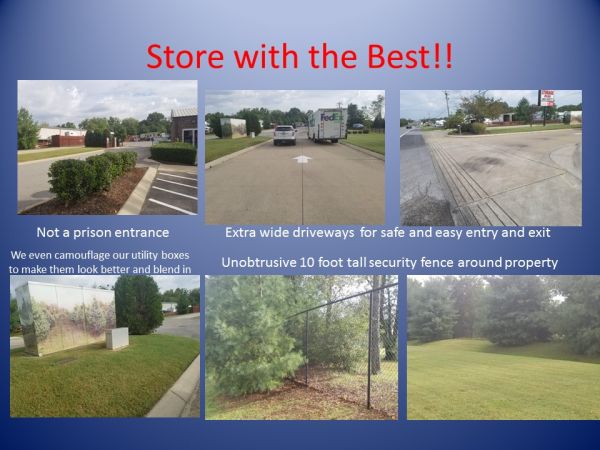 Store with the Best!!

FedEx

Not a prison entrance

Extra wide driveways for safe and easy entry and exit

We even camouflage our utility boxes to make them look better and blend in

Unobtrusive 10 foot tall security fence around property